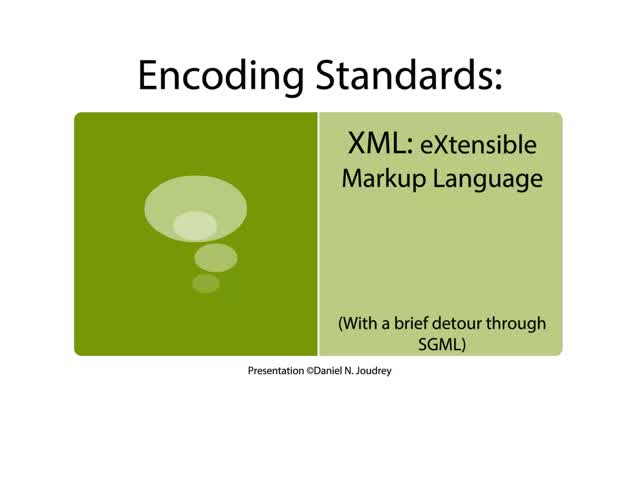 Encoding Standards:

XML: eXtensible Markup Language

(With a brief detour through SGML)

Presentation ©Daniel N. Joudrey